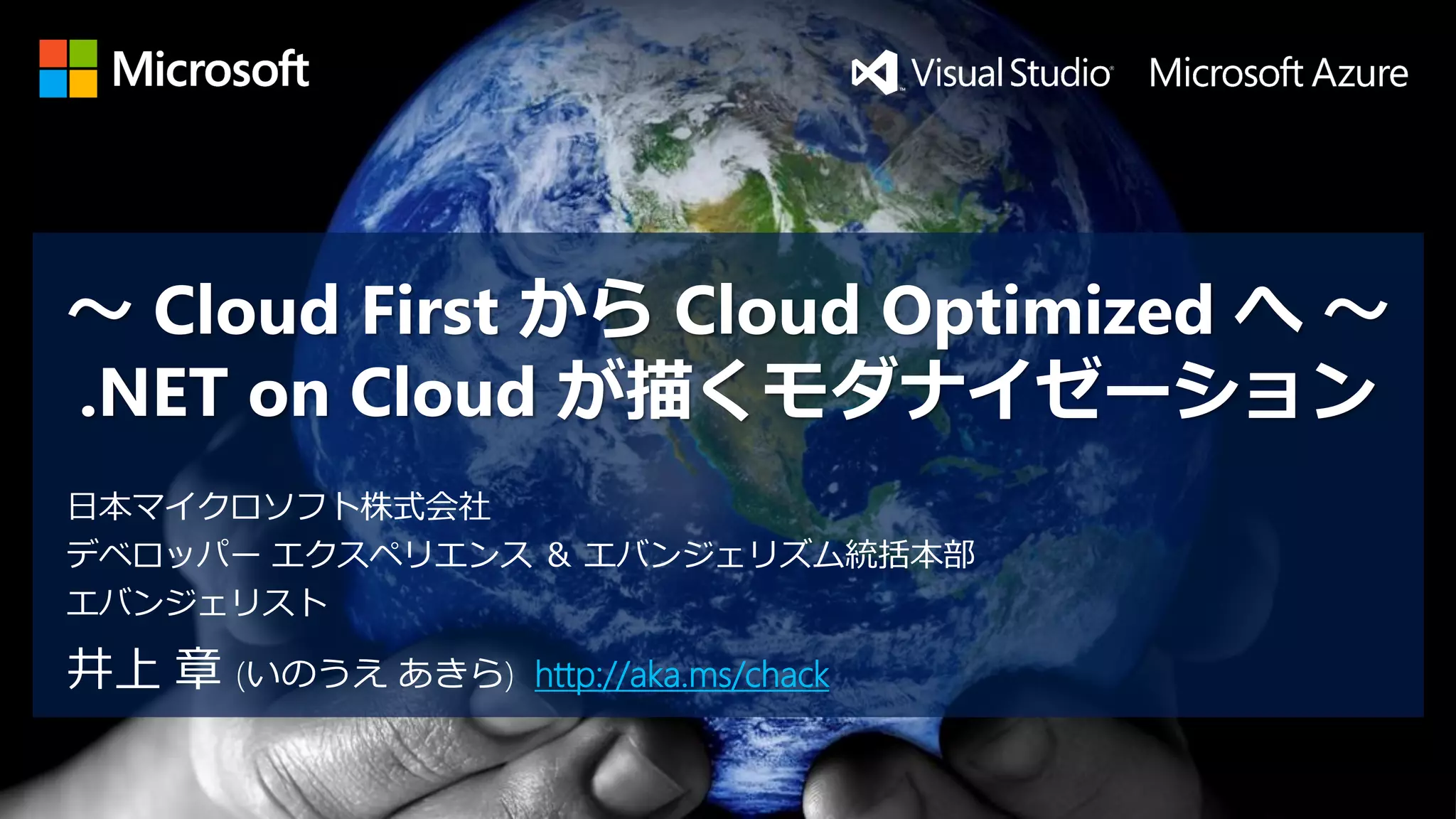 Microsoft

Visual Studio Microsoft Azure

～ Cloud First から Cloud Optimized へ ～
.NET on Cloud が描くモダナイゼーション

日本マイクロソフト株式会社
デベロッパー エクスペリエンス & エバンジェリズム統括本部
エバンジェリスト

井上 章 (いのうえ あきら) http://aka.ms/chack